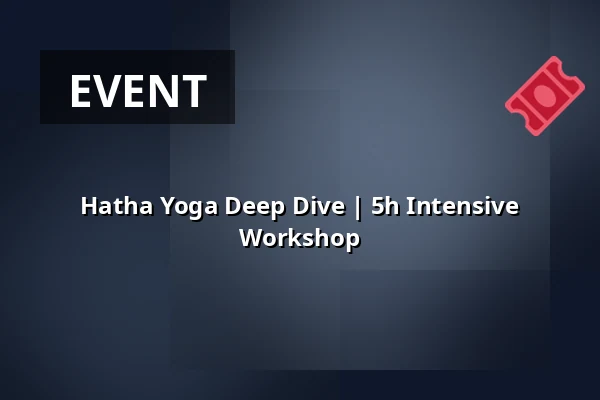 EVENT

Hatha Yoga Deep Dive | 5h Intensive Workshop